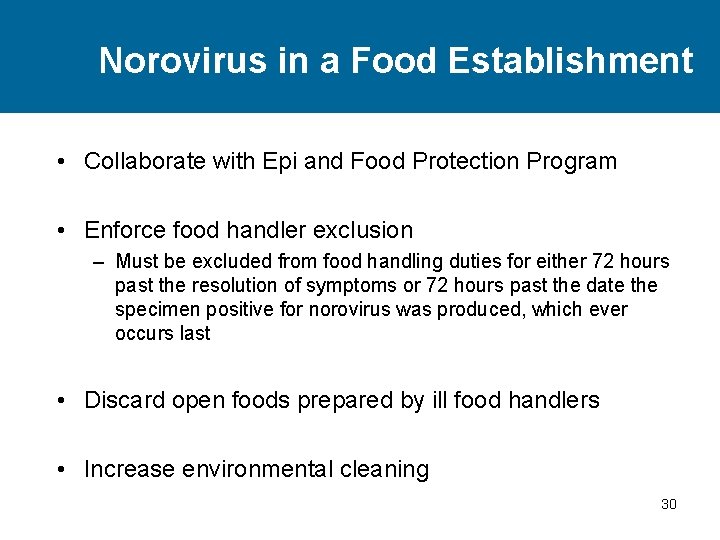 Norovirus in a Food Establishment

• Collaborate with Epi and Food Protection Program

• Enforce food handler exclusion
– Must be excluded from food handling duties for either 72 hours past the resolution of symptoms or 72 hours past the date the specimen positive for norovirus was produced, which ever occurs last

• Discard open foods prepared by ill food handlers

• Increase environmental cleaning

30